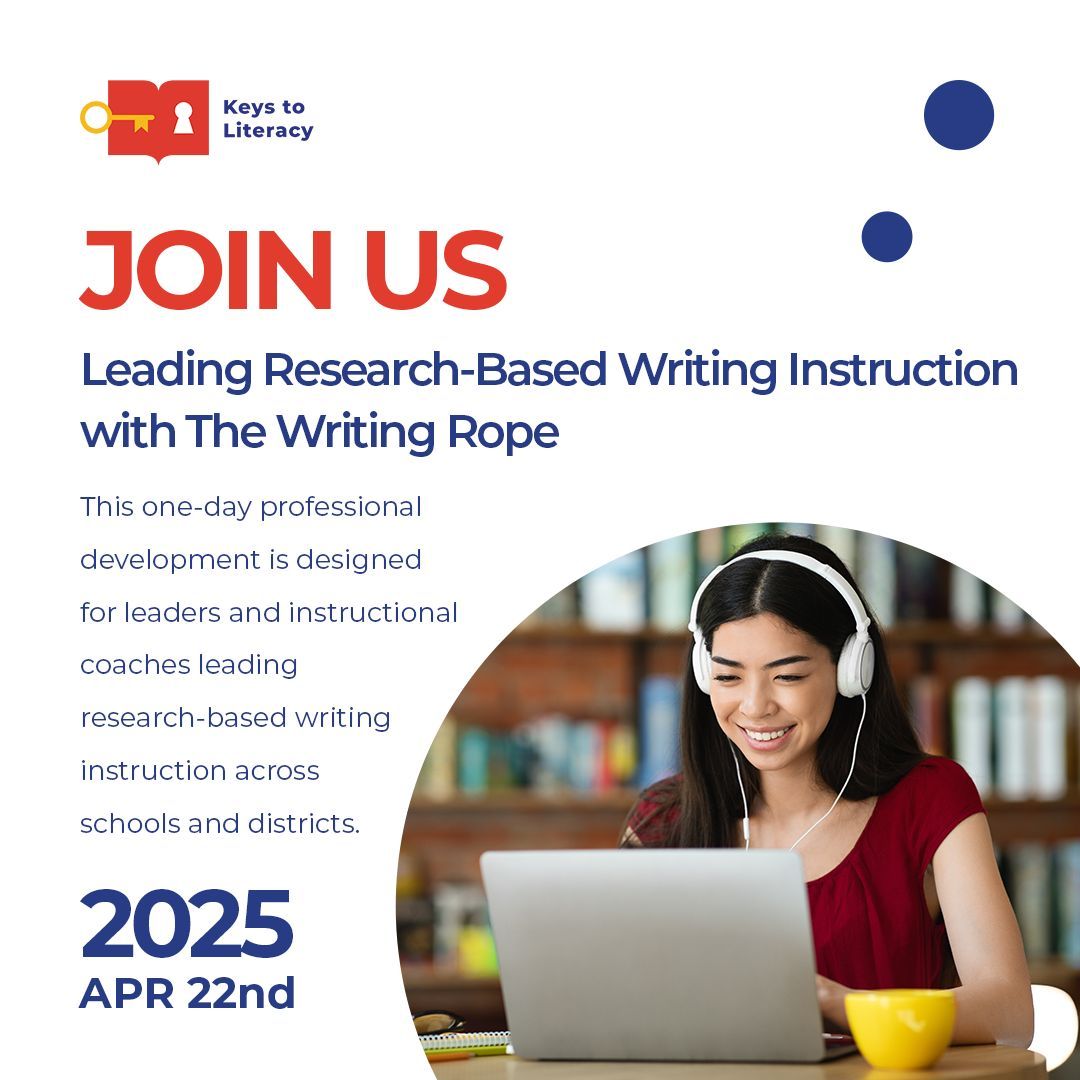 Keys to Literacy

JOIN US

Leading Research-Based Writing Instruction with The Writing Rope

This one-day professional development is designed for leaders and instructional coaches leading research-based writing instruction across schools and districts.

2025
APR 22nd